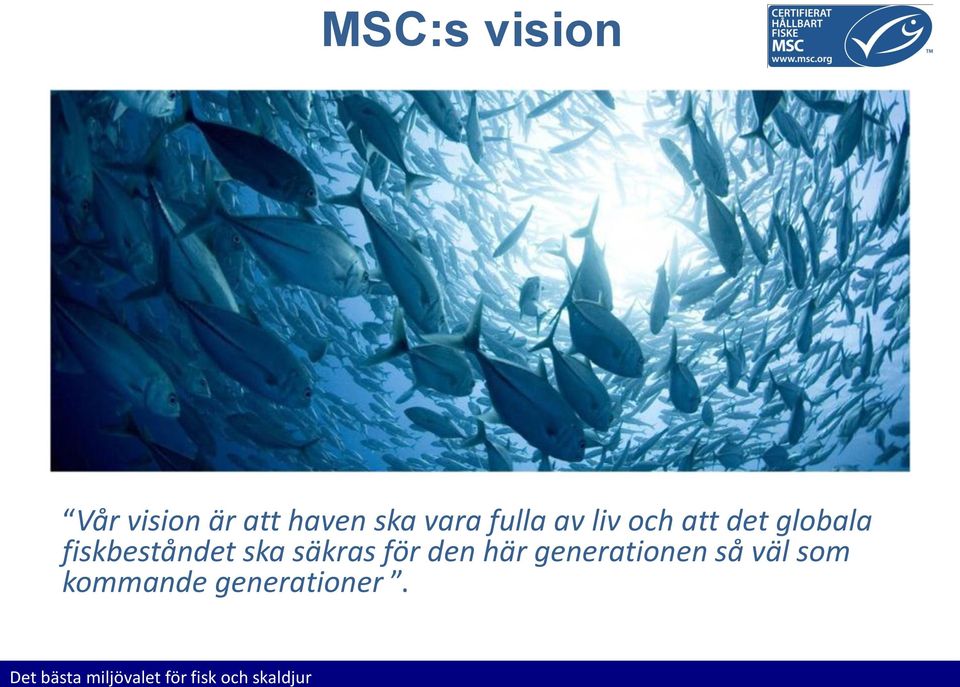 MSC:s vision

CERTIFIERAT HÅLLBART FISKE MSC www.msc.org ™

“Vår vision är att haven ska vara fulla av liv och att det globala fiskbeståndet ska säkras för den här generationen så väl som kommande generationer ”.

Det bästa miljövalet för fisk och skaldjur